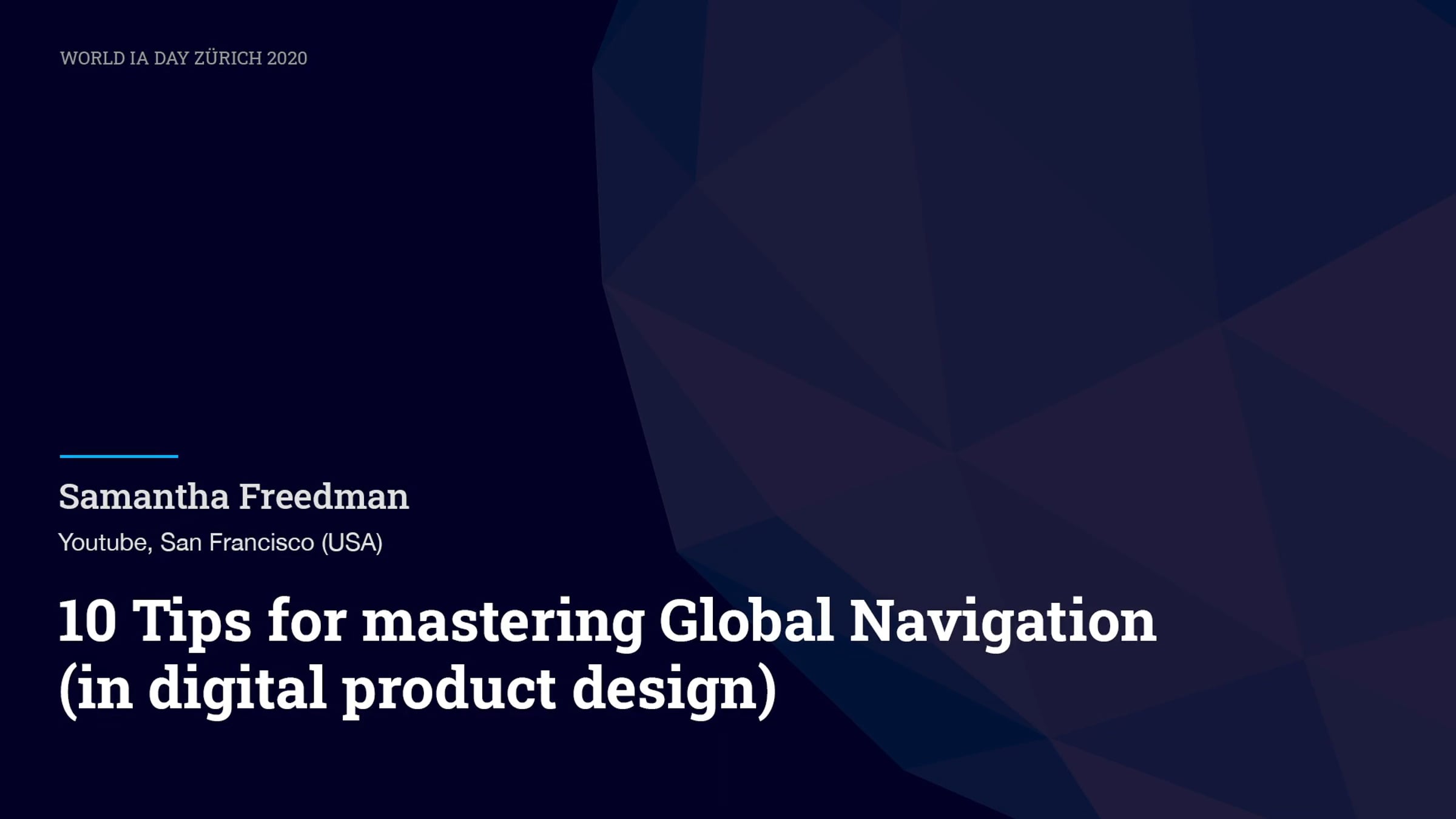 WORLD IA DAY ZÜRICH 2020

Samantha Freedman

Youtube, San Francisco (USA)

10 Tips for mastering Global Navigation (in digital product design)